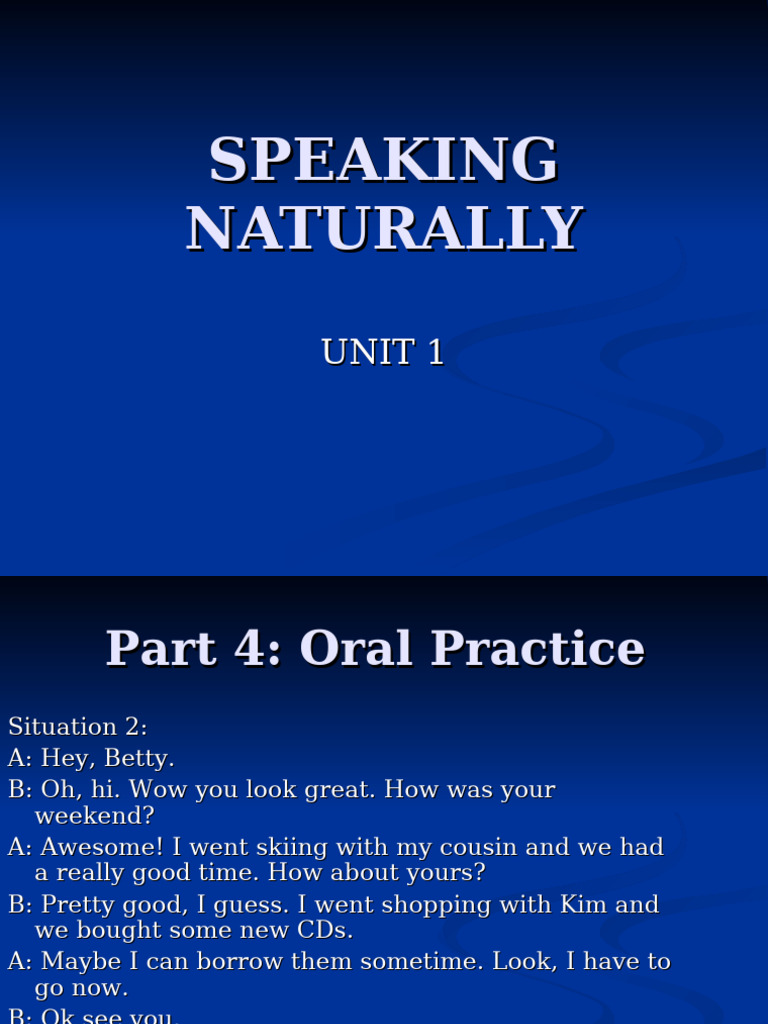 SPEAKING NATURALLY

UNIT 1

Part 4: Oral Practice

Situation 2:
A: Hey, Betty.
B: Oh, hi. Wow you look great. How was your weekend?
A: Awesome! I went skiing with my cousin and we had a really good time. How about yours?
B: Pretty good, I guess. I went shopping with Kim and we bought some new CDs.
A: Maybe I can borrow them sometime. Look, I have to go now.
B: Ok see you.